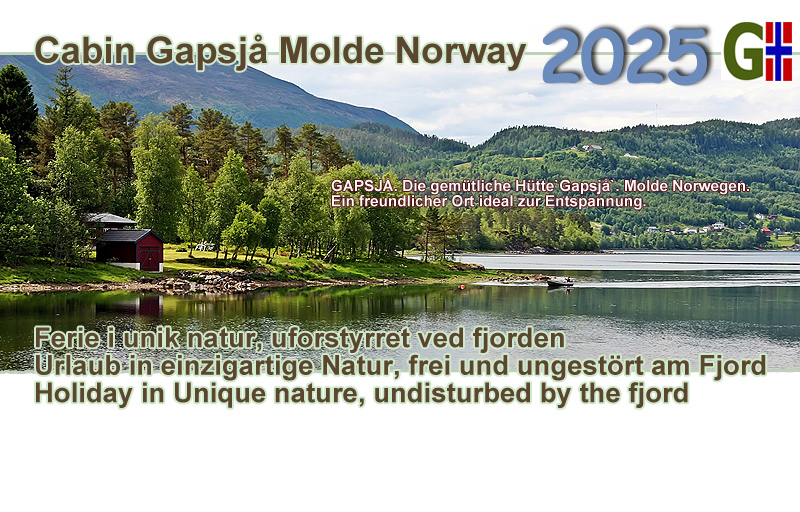 Cabin Gapsjå Molde Norway 2025 G

GAPSJÅ. Die gemütliche Hütte`Gapsjå`. Molde Norwegen. Ein freundlicher Ort ideal zur Entspannung.

Ferie i unik natur, uforstyrret ved fjorden
Urlaub in einzigartige Natur, frei und ungestört am Fjord
Holiday in Unique nature, undisturbed by the fjord